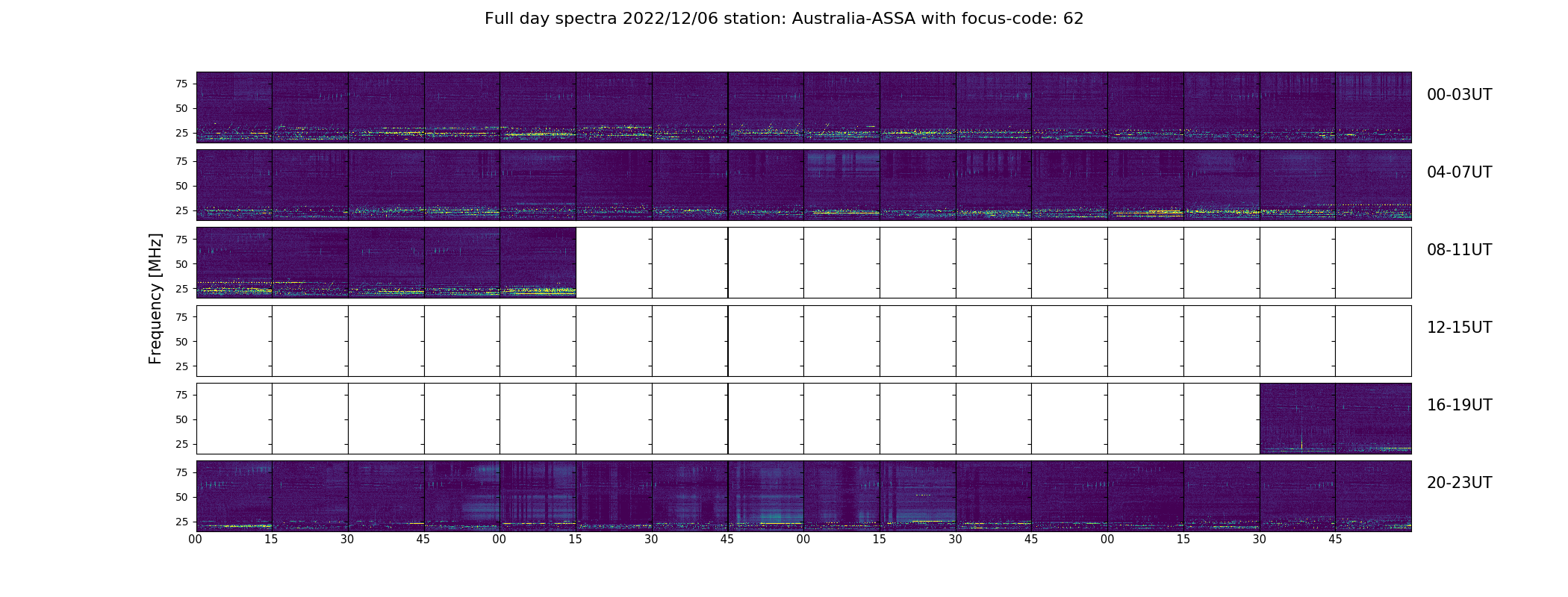 Full day spectra 2022/12/06 station: Australia-ASSA with focus-code: 62

Frequency [MHz]

75
50
25
00-03UT

75
50
25
04-07UT

75
50
25
08-11UT

75
50
25
12-15UT

75
50
25
16-19UT

75
50
25
20-23UT

00 15 30 45 00 15 30 45 00 15 30 45 00 15 30 45